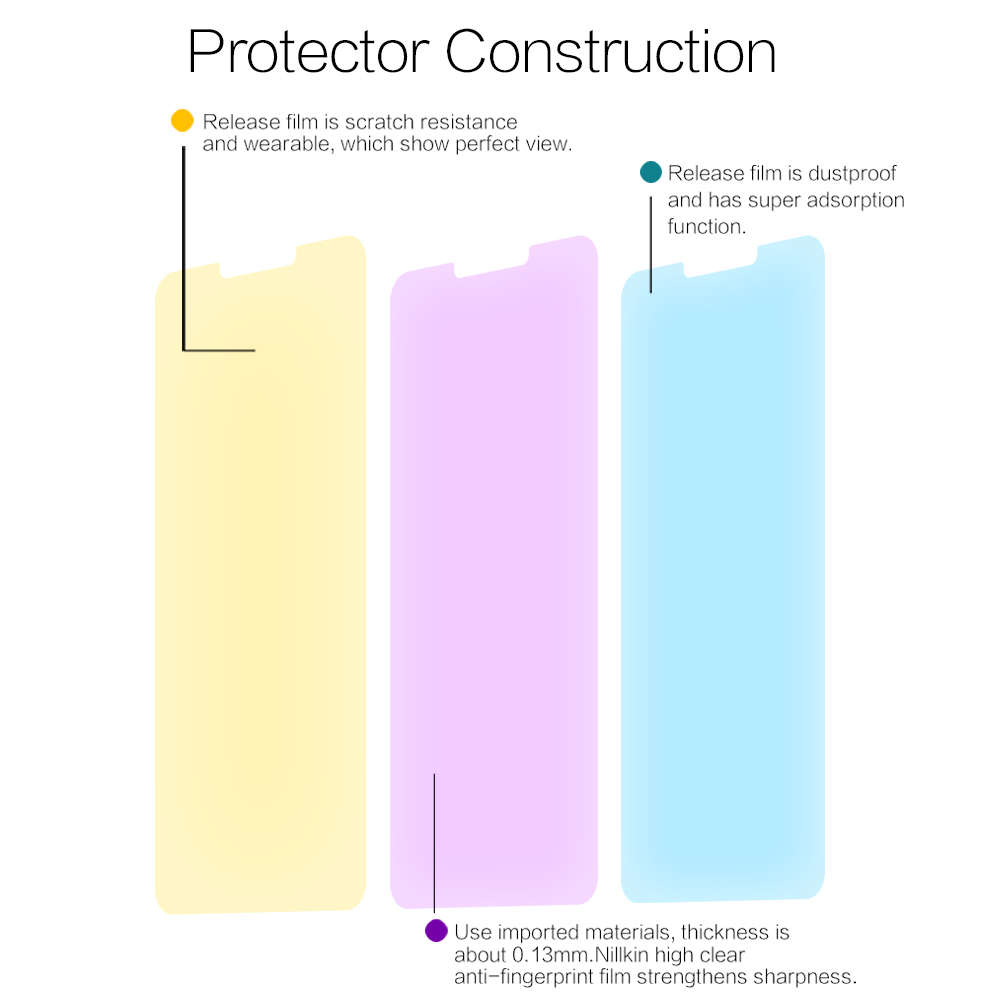 Protector Construction

Release film is scratch resistance and wearable, which show perfect view.

Release film is dustproof and has super adsorption function.

Use imported materials, thickness is about 0.13mm.Nillkin high clear anti-fingerprint film strengthens sharpness.